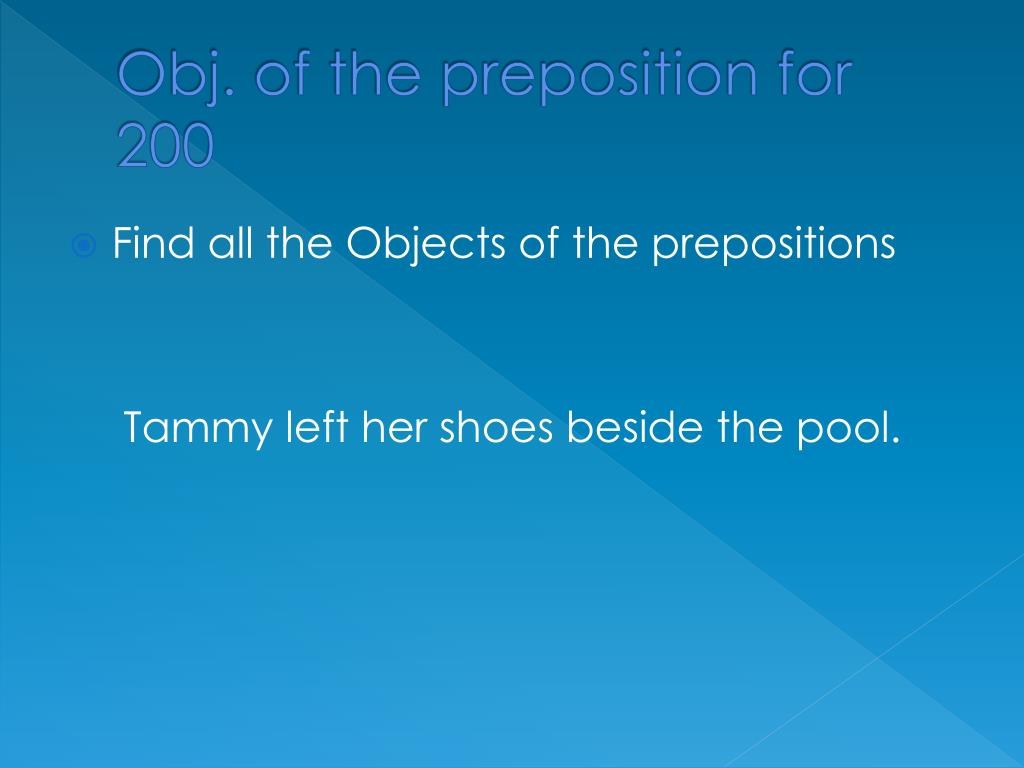 Obj. of the preposition for 200

Find all the Objects of the prepositions

Tammy left her shoes beside the pool.